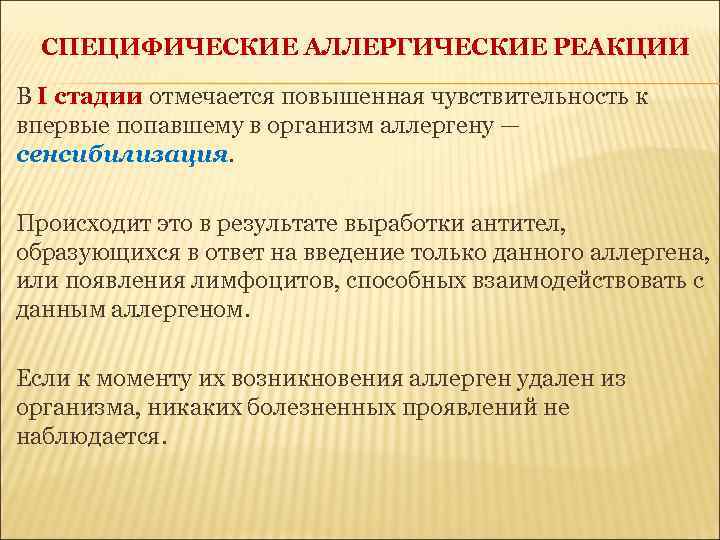 СПЕЦИФИЧЕСКИЕ АЛЛЕРГИЧЕСКИЕ РЕАКЦИИ

В I стадии отмечается повышенная чувствительность к впервые попавшему в организм аллергену — сенсибилизация.

Происходит это в результате выработки антител, образующихся в ответ на введение только данного аллергена, или появления лимфоцитов, способных взаимодействовать с данным аллергеном.

Если к моменту их возникновения аллерген удален из организма, никаких болезненных проявлений не наблюдается.